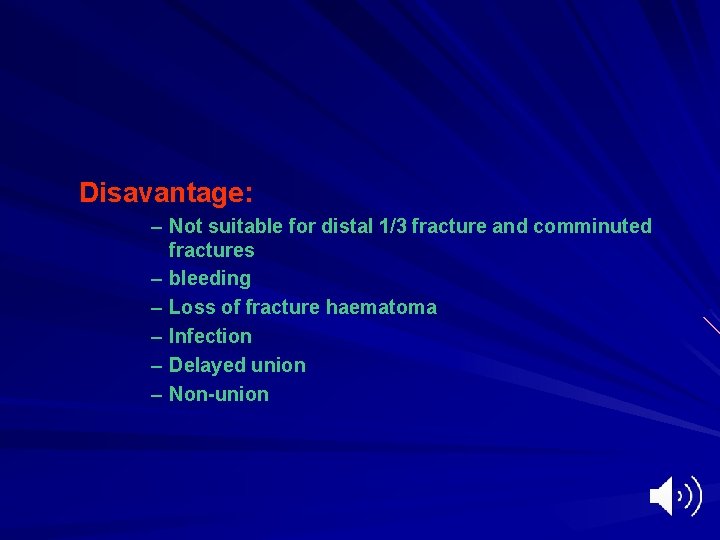 Disavantage:

– Not suitable for distal 1/3 fracture and comminuted fractures
– bleeding
– Loss of fracture haematoma
– Infection
– Delayed union
– Non-union